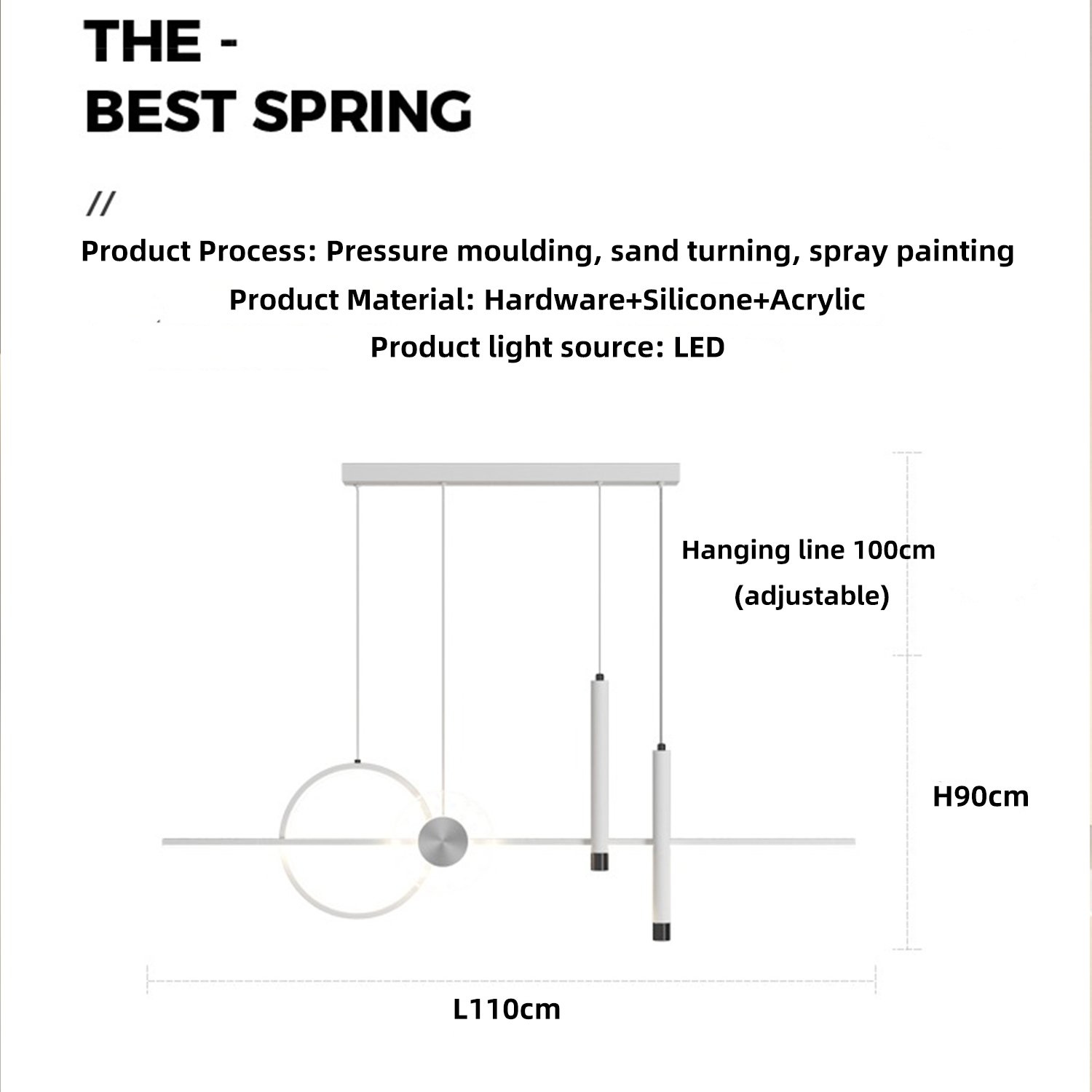 THE -
BEST SPRING

//

Product Process: Pressure moulding, sand turning, spray painting

Product Material: Hardware+Silicone+Acrylic

Product light source: LED

Hanging line 100cm
(adjustable)

H90cm

L110cm